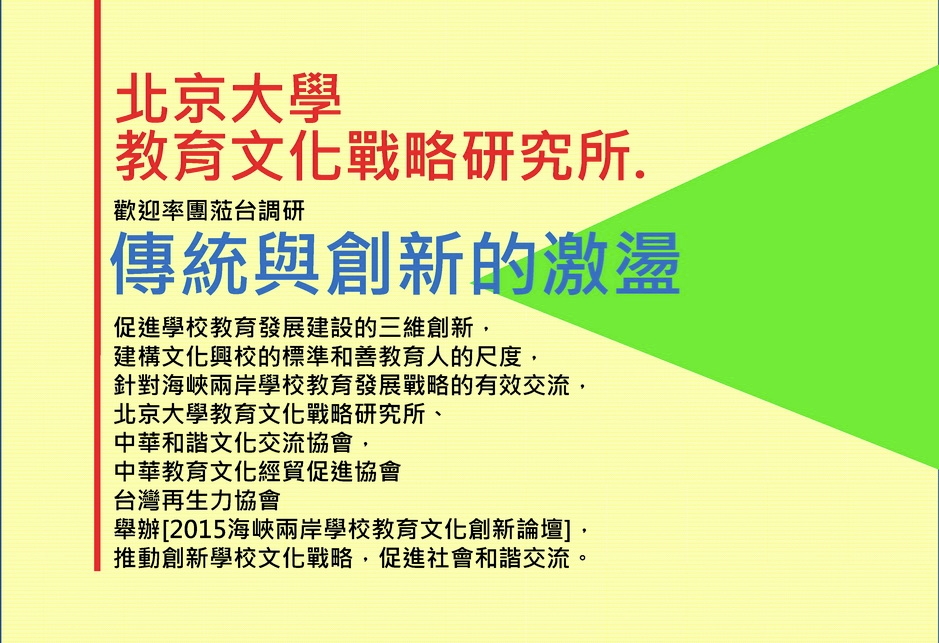 北京大學
教育文化戰略研究所.

歡迎率團蒞台調研

傳統與創新的激盪

促進學校教育發展建設的三維創新，
建構文化興校的標準和善教育人的尺度，
針對海峽兩岸學校教育發展戰略的有效交流，
北京大學教育文化戰略研究所、
中華和諧文化交流協會，
中華教育文化經貿促進協會
台灣再生力協會
舉辦[2015海峽兩岸學校教育文化創新論壇]，
推動創新學校文化戰略，促進社會和諧交流。